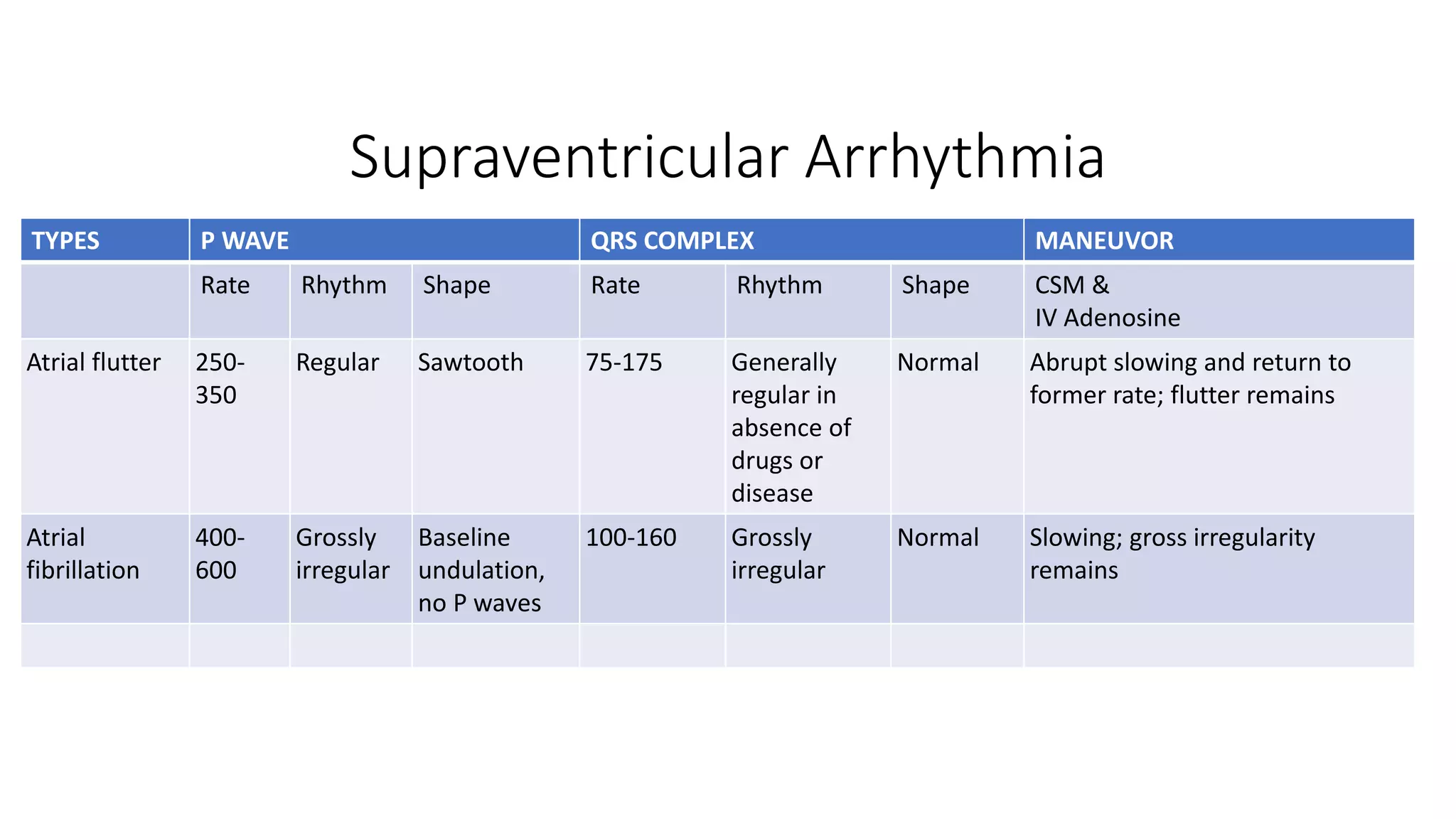 Supraventricular Arrhythmia

| TYPES | P WAVE | | | QRS COMPLEX | | | MANEUVOR |
|---|---|---|---|---|---|---|---|
| | Rate | Rhythm | Shape | Rate | Rhythm | Shape | CSM & IV Adenosine |
| Atrial flutter | 250-350 | Regular | Sawtooth | 75-175 | Generally regular in absence of drugs or disease | Normal | Abrupt slowing and return to former rate; flutter remains |
| Atrial fibrillation | 400-600 | Grossly irregular | Baseline undulation, no P waves | 100-160 | Grossly irregular | Normal | Slowing; gross irregularity remains |
| | | | | | | | |